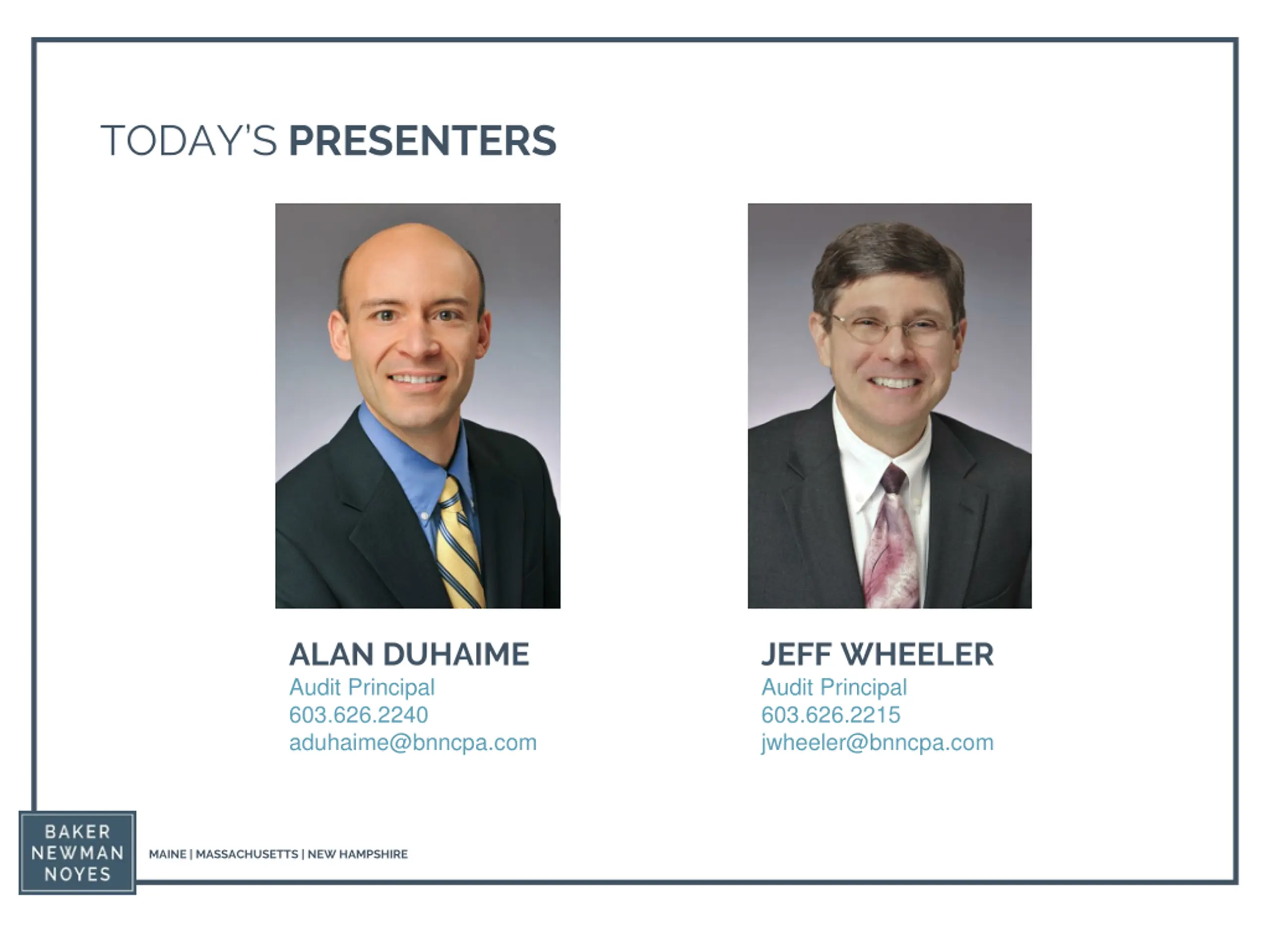 TODAY'S PRESENTERS

ALAN DUHAIME
Audit Principal
603.626.2240
aduhaime@bnncpa.com

JEFF WHEELER
Audit Principal
603.626.2215
jwheeler@bnncpa.com

BAKER
NEWMAN
NOYES

MAINE | MASSACHUSETTS | NEW HAMPSHIRE